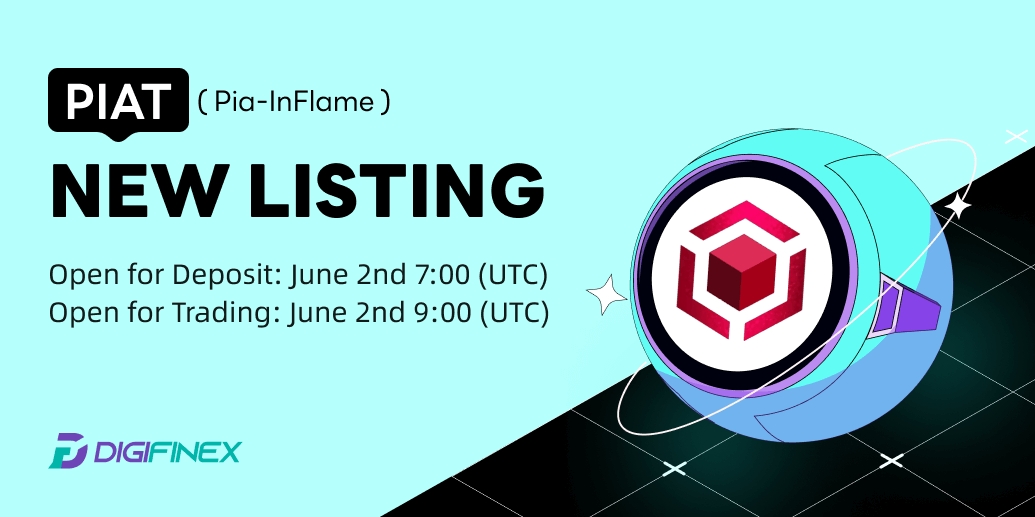 PIAT ( Pia-InFlame )

NEW LISTING

Open for Deposit: June 2nd 7:00 (UTC)
Open for Trading: June 2nd 9:00 (UTC)

DIGIFINEX